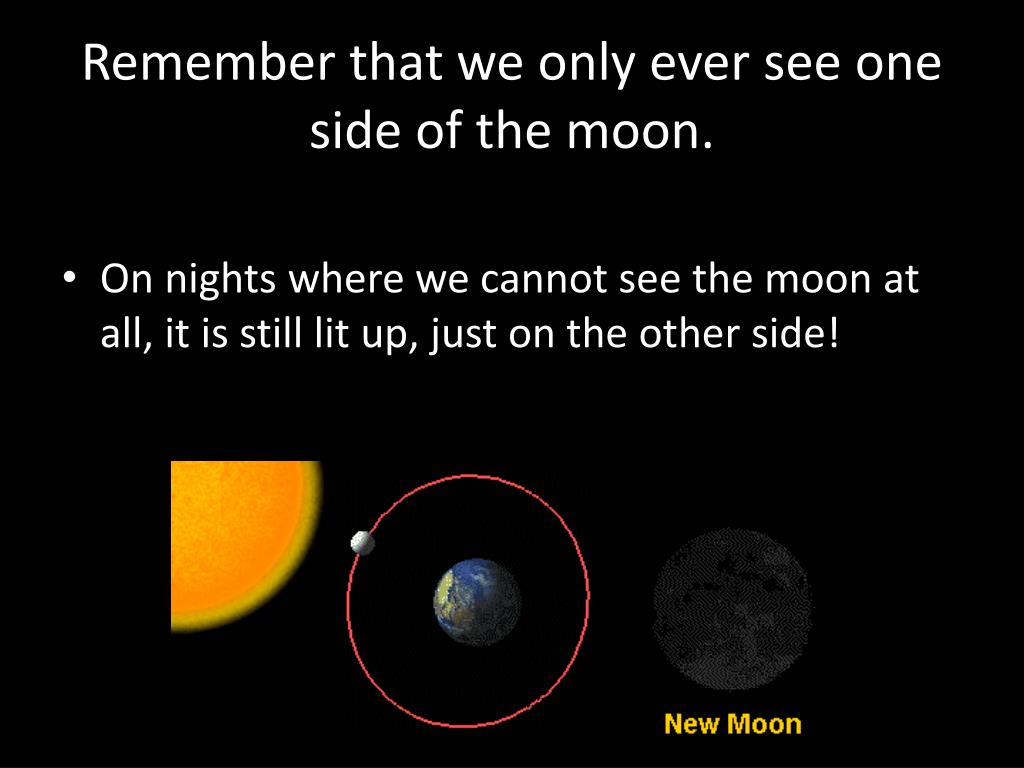 Remember that we only ever see one side of the moon.

• On nights where we cannot see the moon at all, it is still lit up, just on the other side!

New Moon